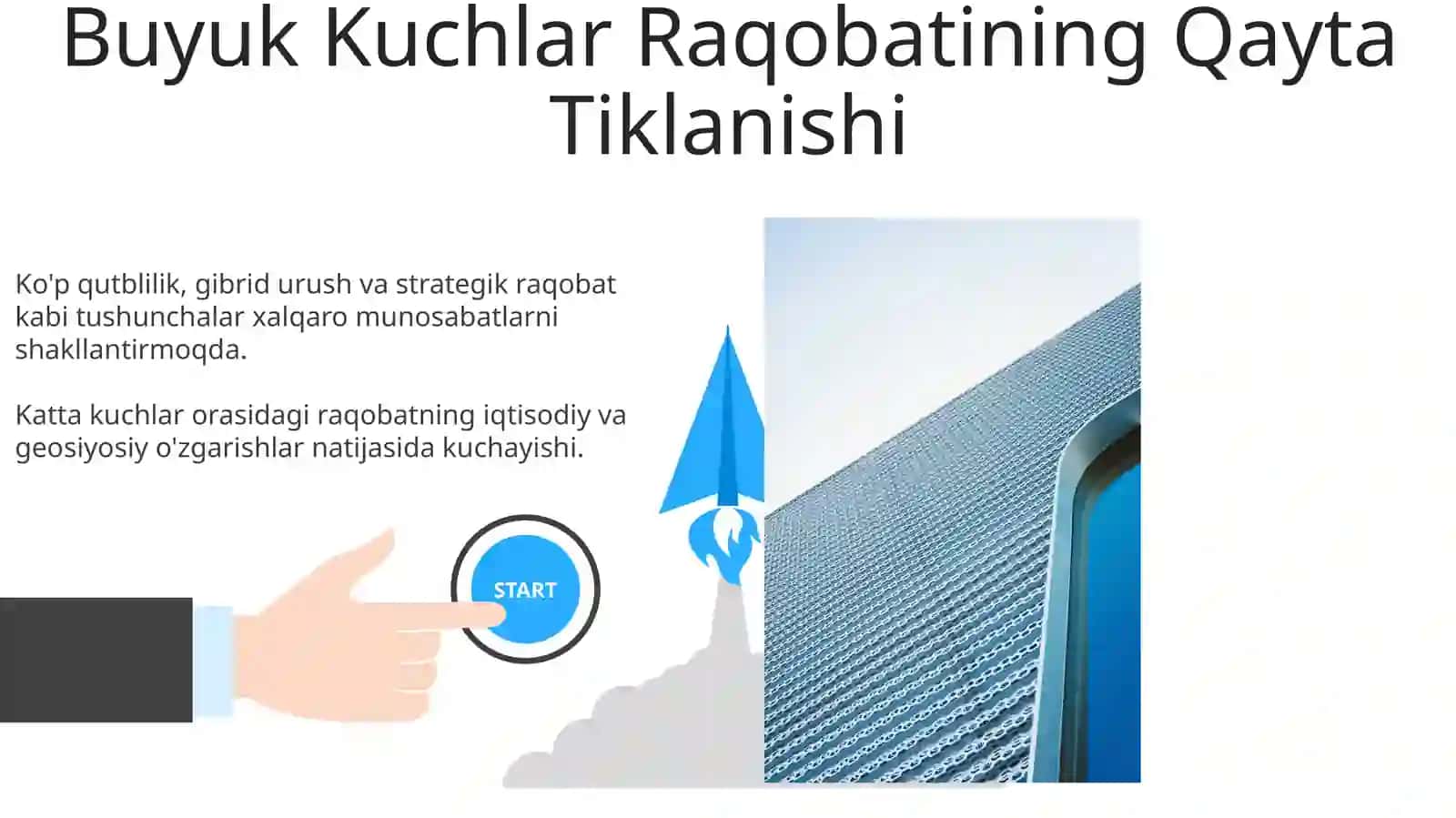 Buyuk Kuchlar Raqobatining Qayta Tiklanishi

Ko'p qutblilik, gibrid urush va strategik raqobat kabi tushunchalar xalqaro munosabatlarni shakllantirmoqda.

Katta kuchlar orasidagi raqobatning iqtisodiy va geosiyosiy o'zgarishlar natijasida kuchayishi.

START